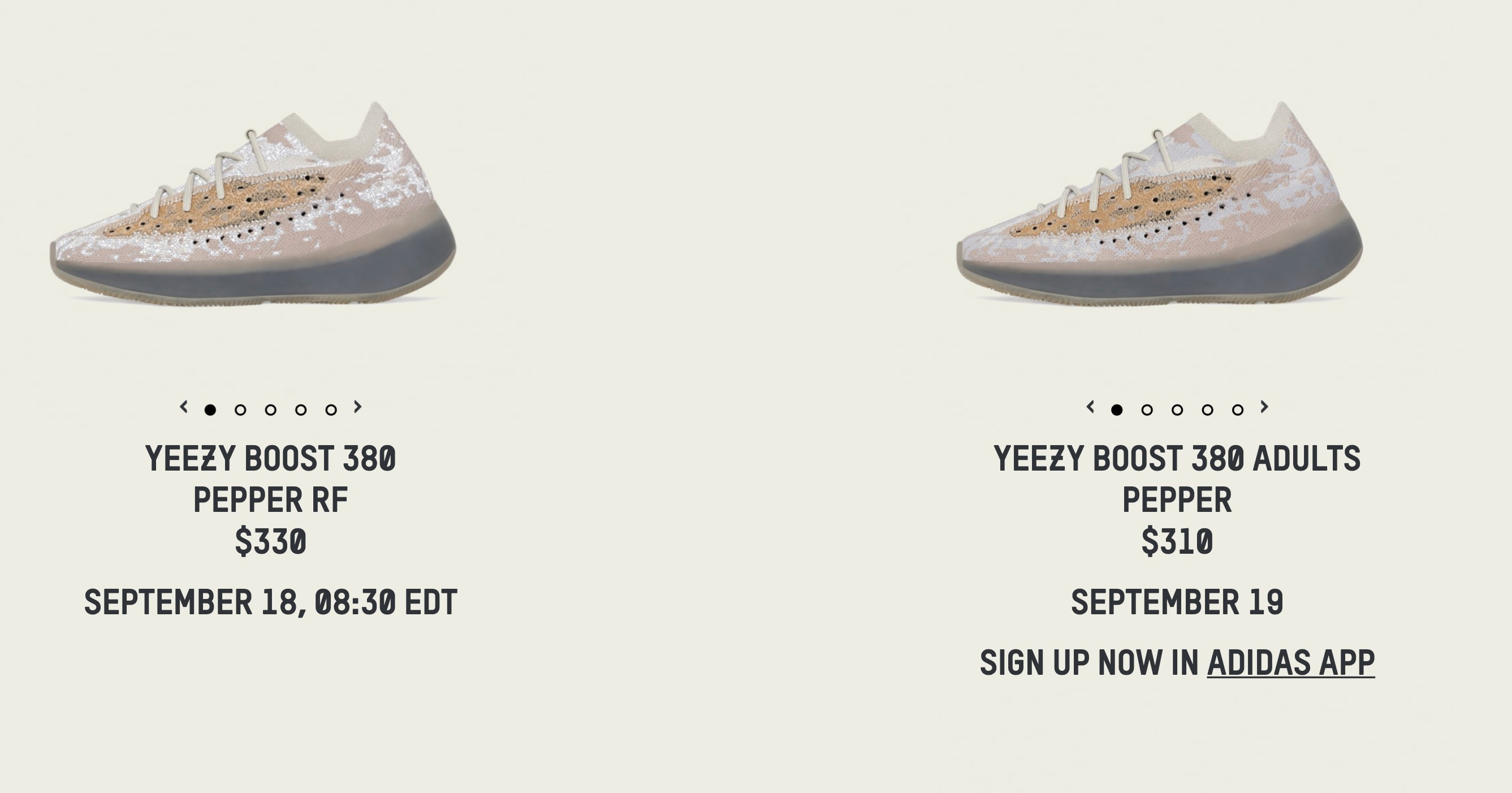 YEEZY BOOST 380
PEPPER RF
$330

SEPTEMBER 18, 08:30 EDT

YEEZY BOOST 380 ADULTS
PEPPER
$310

SEPTEMBER 19

SIGN UP NOW IN ADIDAS APP